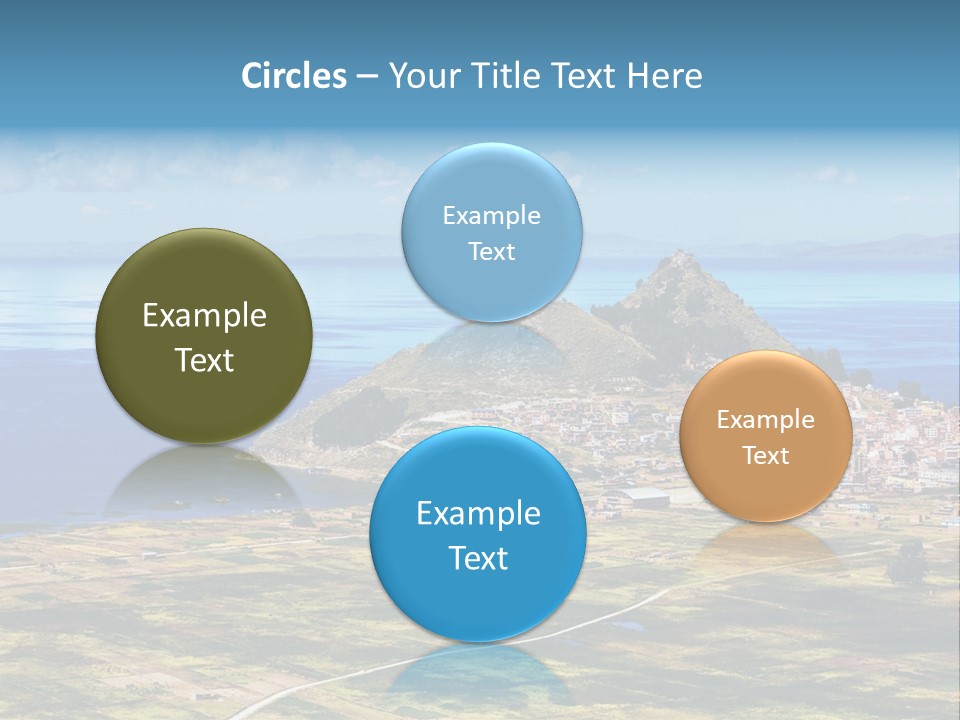 Circles – Your Title Text Here

Example Text

Example Text

Example Text

Example Text